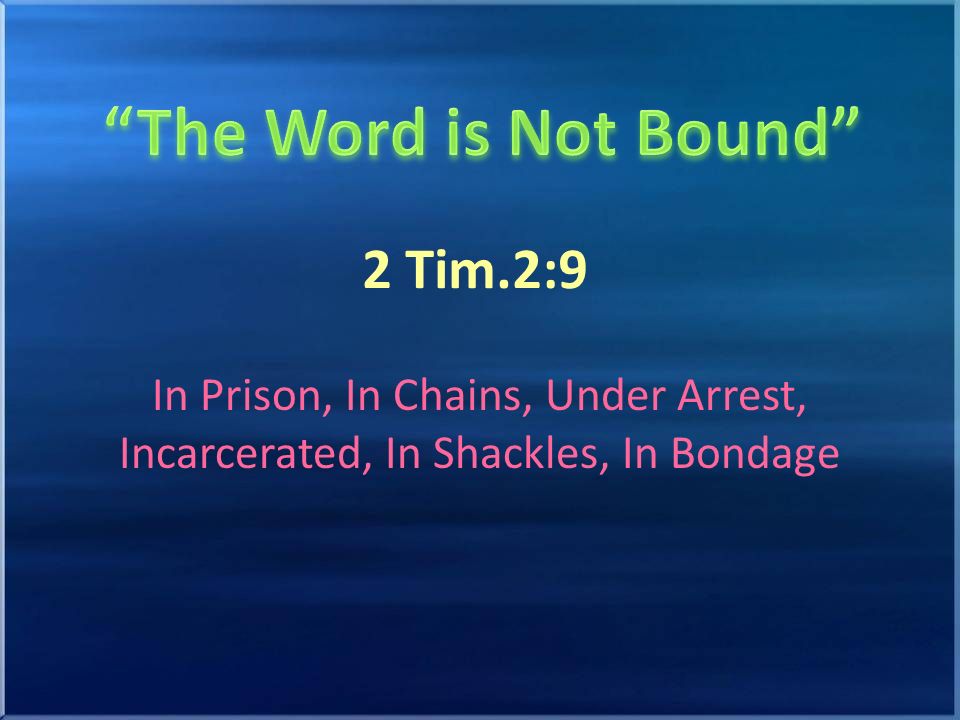 “The Word is Not Bound”

2 Tim.2:9

In Prison, In Chains, Under Arrest, Incarcerated, In Shackles, In Bondage